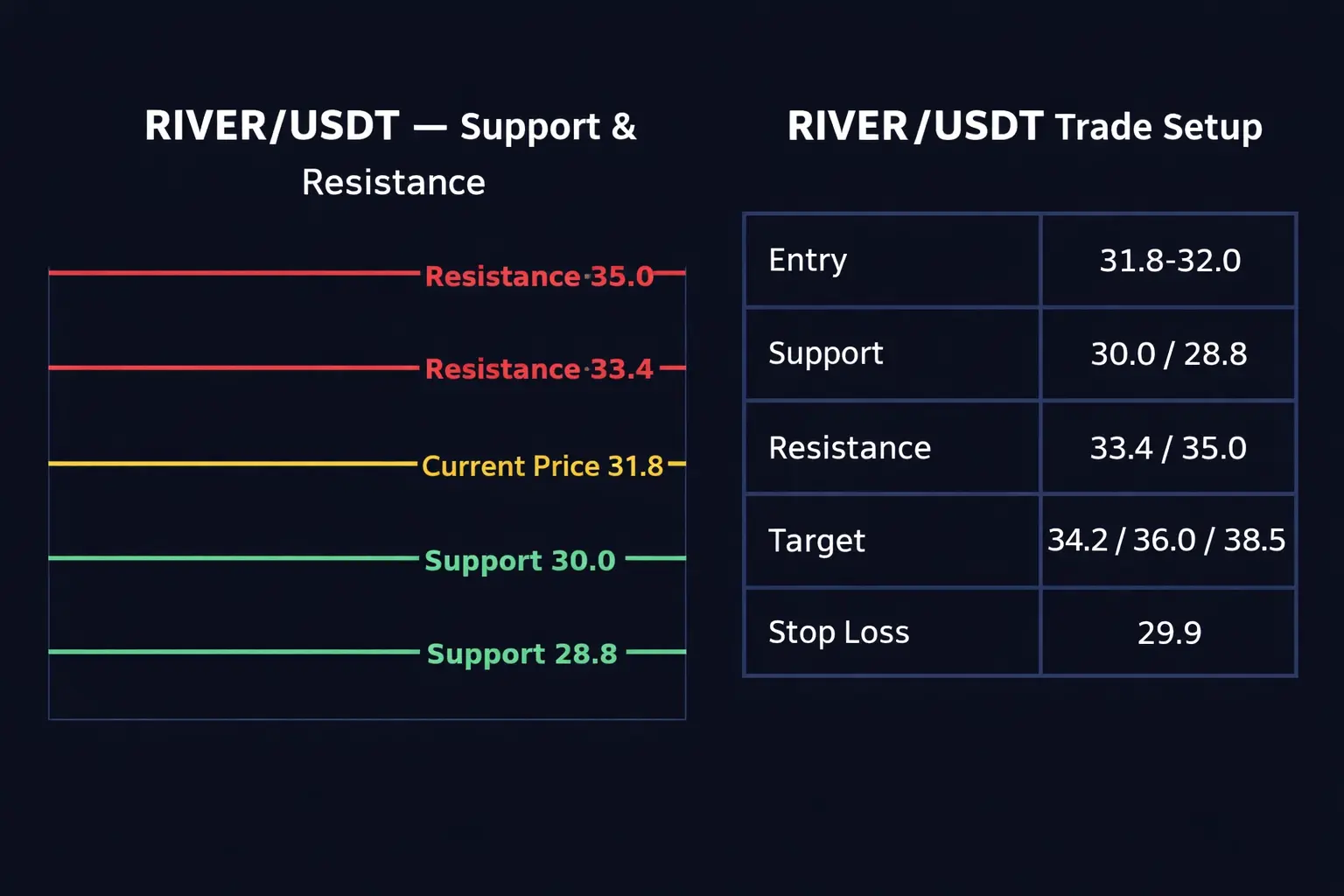 RIVER/USDT — Support & Resistance

Resistance 35.0

Resistance 33.4

Current Price 31.8

Support 30.0

Support 28.8

RIVER/USDT Trade Setup

| Entry | 31.8-32.0 |
|---|---|
| Support | 30.0 / 28.8 |
| Resistance | 33.4 / 35.0 |
| Target | 34.2 / 36.0 / 38.5 |
| Stop Loss | 29.9 |